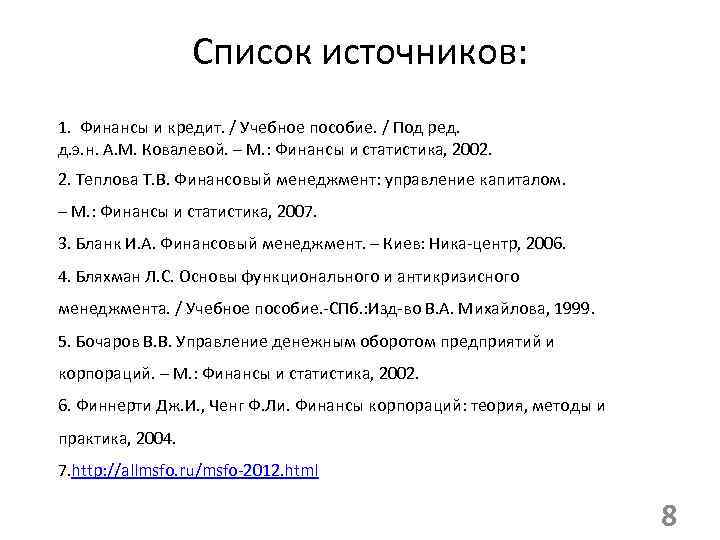 Список источников:

1. Финансы и кредит. / Учебное пособие. / Под ред. д.э.н. А.М. Ковалевой. – М.: Финансы и статистика, 2002.

2. Теплова Т.В. Финансовый менеджмент: управление капиталом.

– М.: Финансы и статистика, 2007.

3. Бланк И.А. Финансовый менеджмент. – Киев: Ника-центр, 2006.

4. Бляхман Л.С. Основы функционального и антикризисного менеджмента. / Учебное пособие.-СПб.:Изд-во В.А. Михайлова, 1999.

5. Бочаров В.В. Управление денежным оборотом предприятий и корпораций. – М.: Финансы и статистика, 2002.

6. Финнерти Дж.И., Ченг Ф.Ли. Финансы корпораций: теория, методы и практика, 2004.

7.http://allmsfo.ru/msfo-2012.html

8